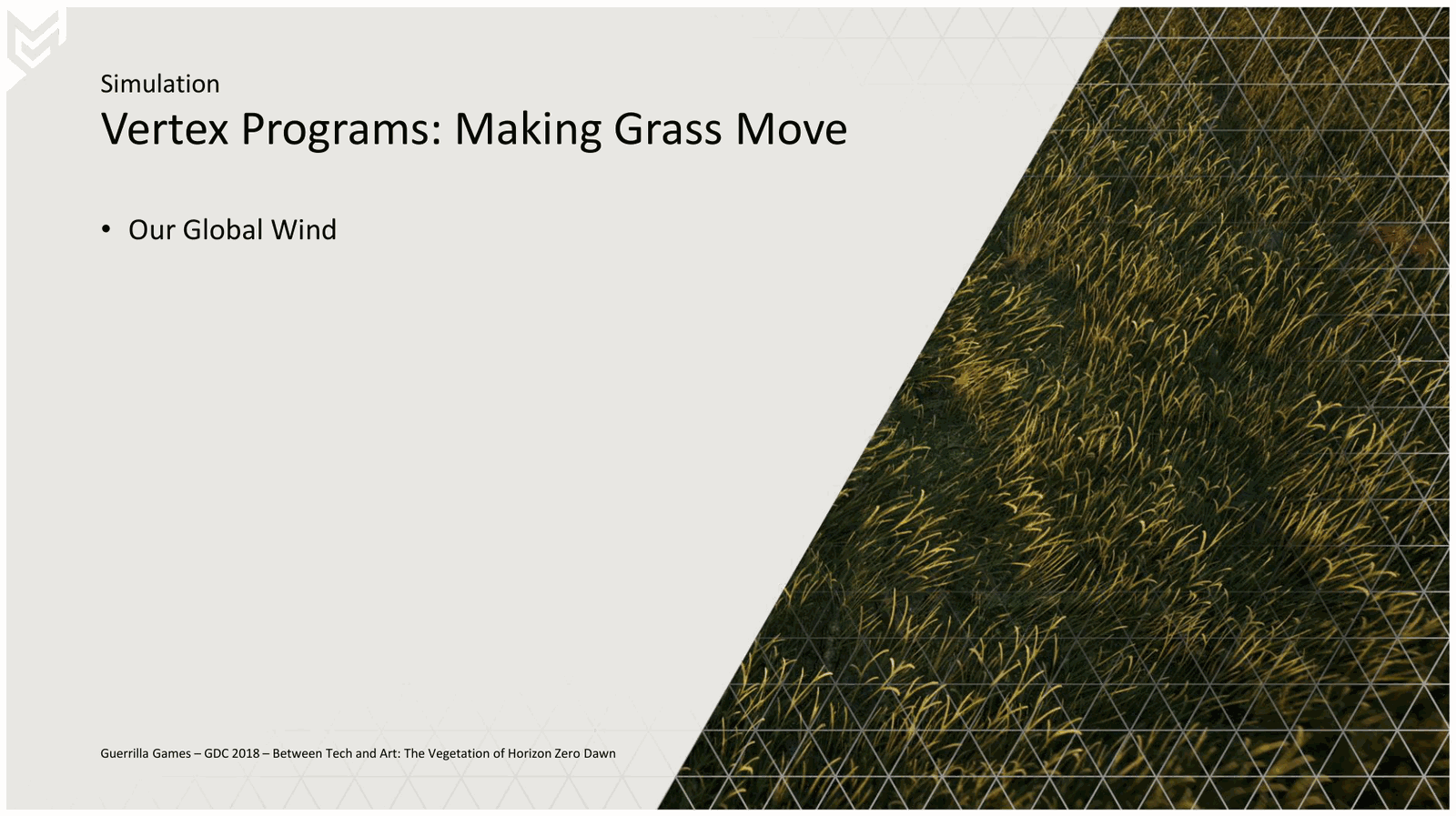 Simulation

Vertex Programs: Making Grass Move

• Our Global Wind

Guerrilla Games – GDC 2018 – Between Tech and Art: The Vegetation of Horizon Zero Dawn